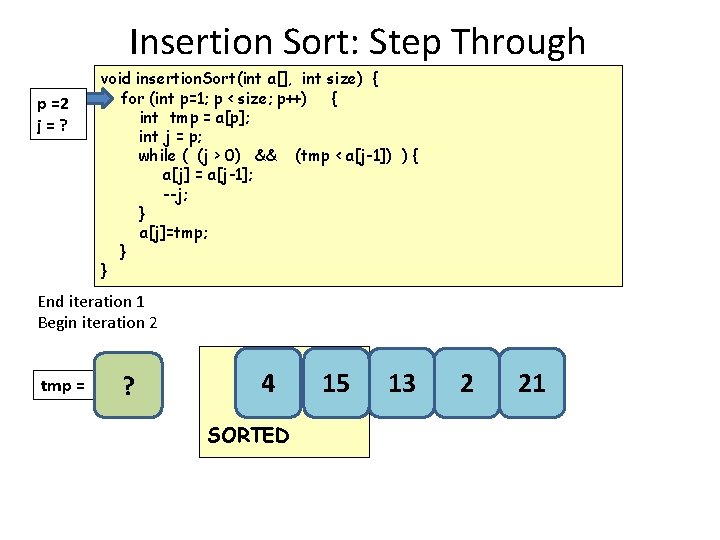 Insertion Sort: Step Through

p =2
j = ?

void insertionSort(int a[], int size) {
for (int p=1; p < size; p++) {
int tmp = a[p];
int j = p;
while ( (j > 0) && (tmp < a[j-1]) ) {
a[j] = a[j-1];
--j;
}
a[j]=tmp;
}
}

End iteration 1
Begin iteration 2

tmp =
?

4
15
13
2
21

SORTED